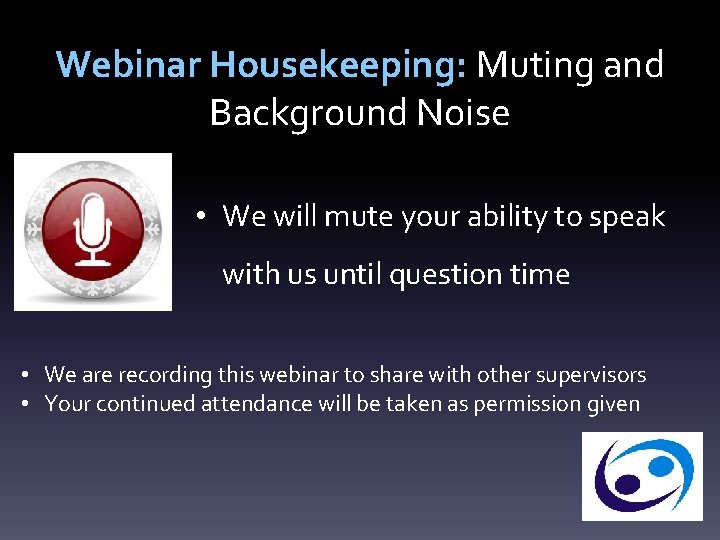 Webinar Housekeeping: Muting and Background Noise

• We will mute your ability to speak with us until question time

• We are recording this webinar to share with other supervisors
• Your continued attendance will be taken as permission given